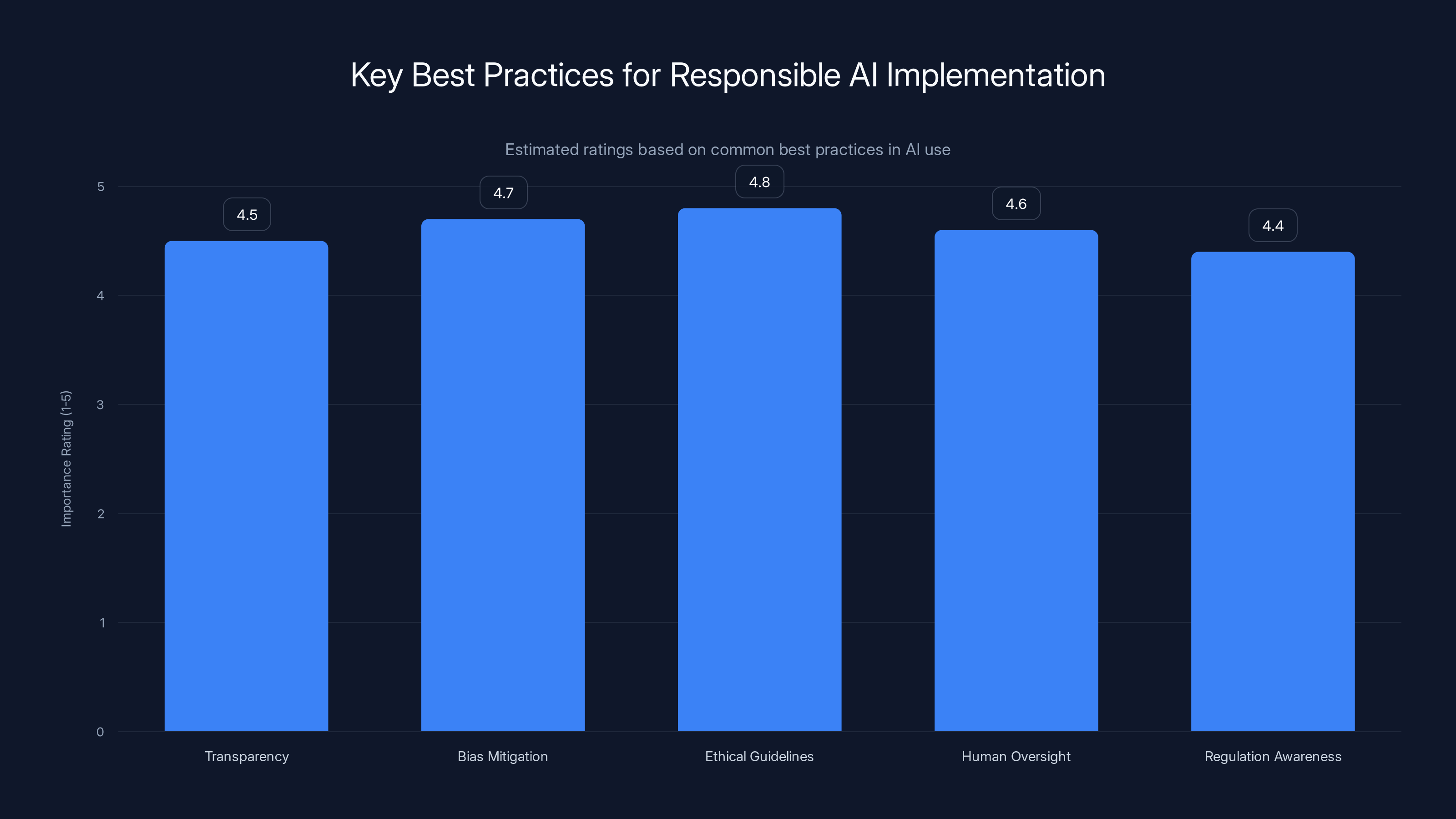 Key Best Practices for Responsible AI Implementation

Estimated ratings based on common best practices in AI use

Importance Rating (1-5)

5
4
3
2
1
0

4.5
4.7
4.8
4.6
4.4

Transparency
Bias Mitigation
Ethical Guidelines
Human Oversight
Regulation Awareness